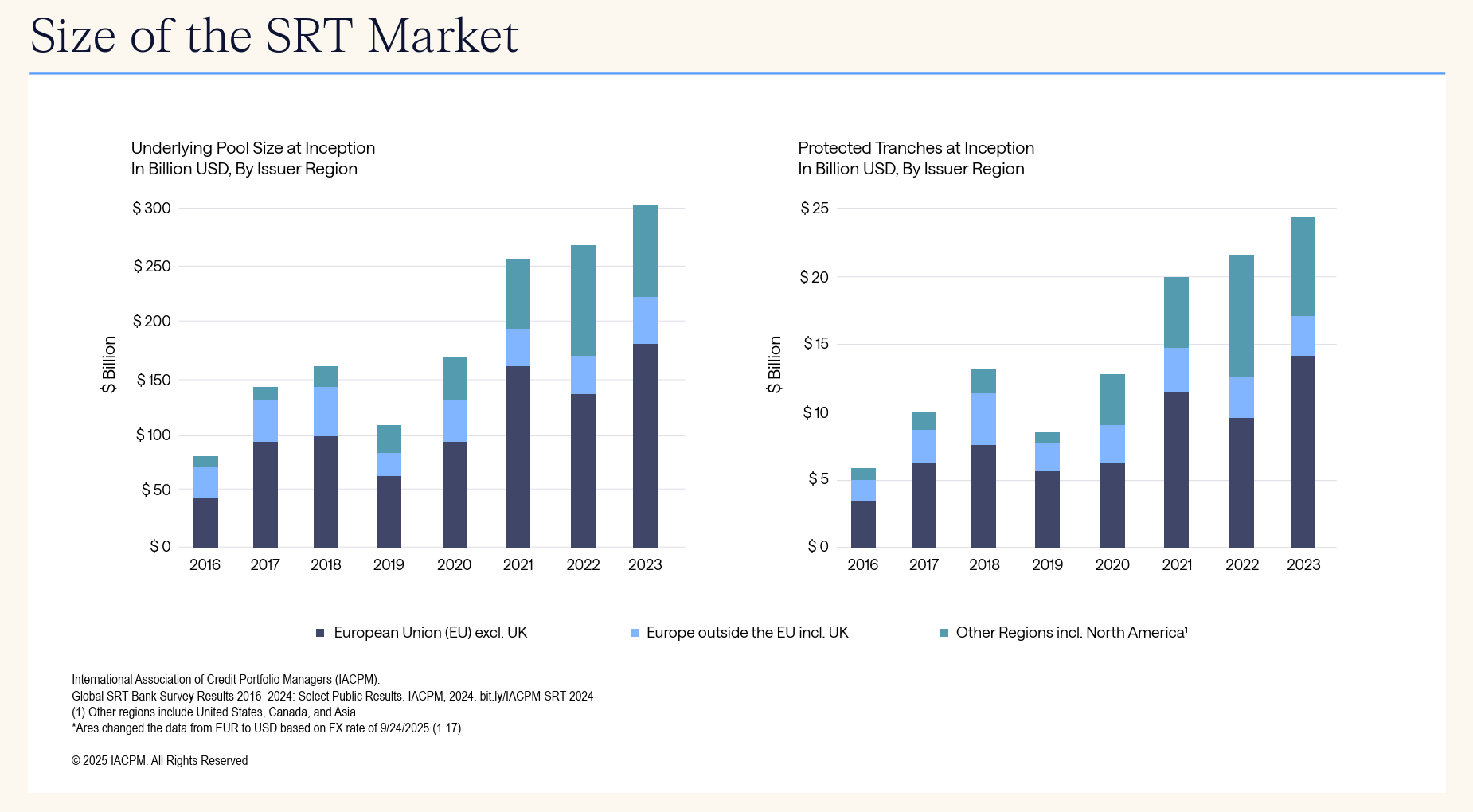 Size of the SRT Market

Underlying Pool Size at Inception
In Billion USD, By Issuer Region

$ Billion

$ 300
$ 250
$ 200
$ 150
$ 100
$ 50
$ 0

2016 2017 2018 2019 2020 2021 2022 2023

Protected Tranches at Inception
In Billion USD, By Issuer Region

$ Billion

$ 25
$ 20
$ 15
$ 10
$ 5
$ 0

2016 2017 2018 2019 2020 2021 2022 2023

European Union (EU) excl. UK
Europe outside the EU incl. UK
Other Regions incl. North America¹

International Association of Credit Portfolio Managers (IACPM).
Global SRT Bank Survey Results 2016–2024: Select Public Results. IACPM, 2024. bit.ly/IACPM-SRT-2024
(1) Other regions include United States, Canada, and Asia.
*Ares changed the data from EUR to USD based on FX rate of 9/24/2025 (1.17).

© 2025 IACPM. All Rights Reserved